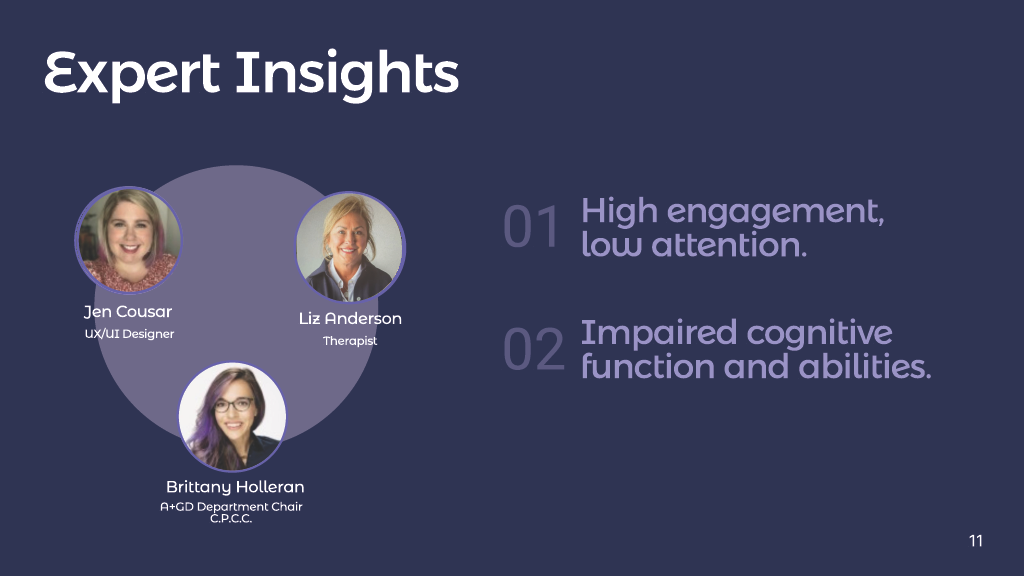 Expert Insights

Jen Cousar
UX/UI Designer

Liz Anderson
Therapist

Brittany Holleran
A+GD Department Chair
C.P.C.C.

01 High engagement, low attention.

02 Impaired cognitive function and abilities.

11